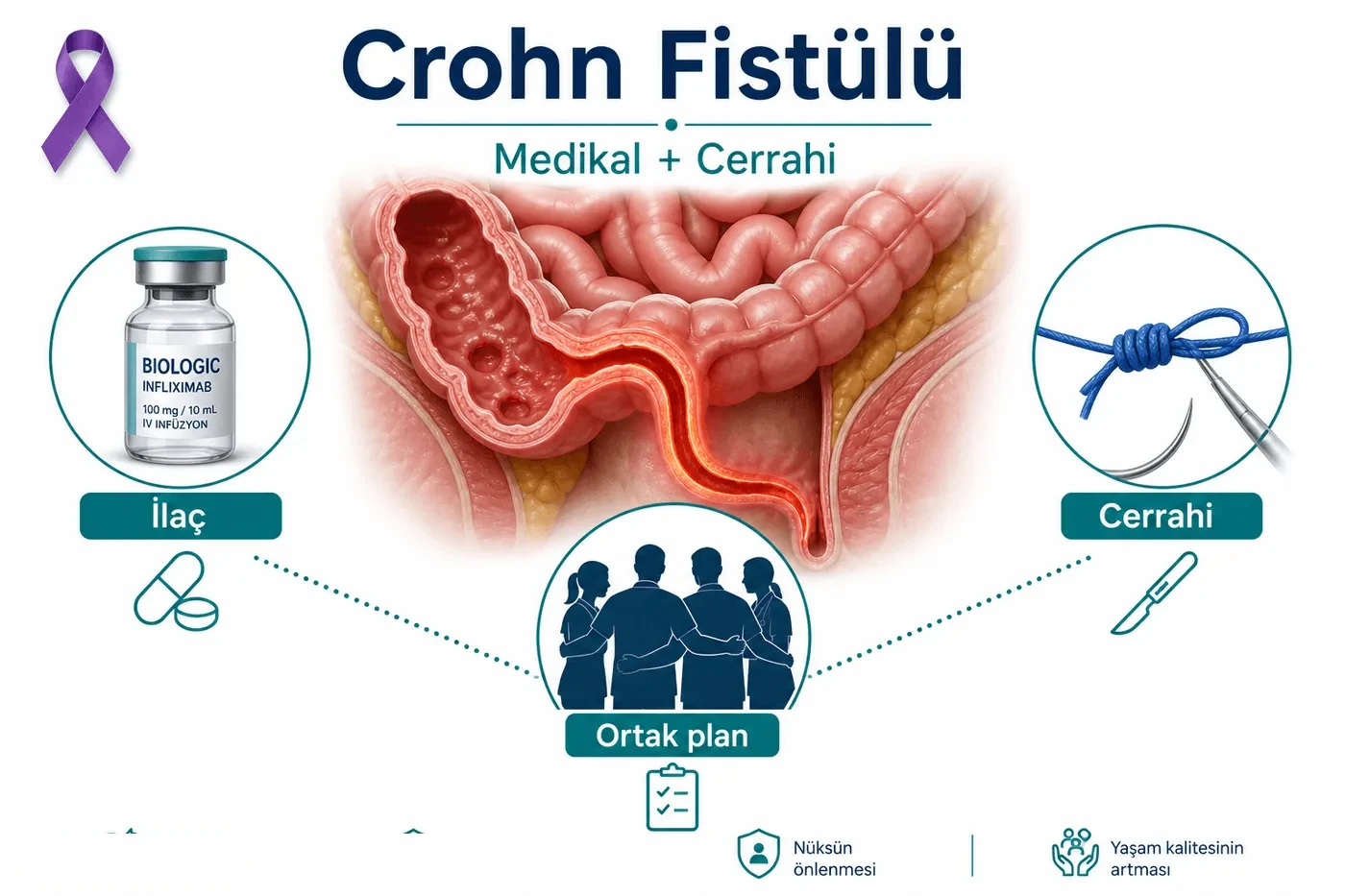 Crohn Fistülü

Medikal + Cerrahi

BIOLOGIC
INFLIXIMAB
100 mg / 10 mL
IV INFÜZYON

İlaç

Cerrahi

Ortak plan

Nüksün önlenmesi

Yaşam kalitesinin artması